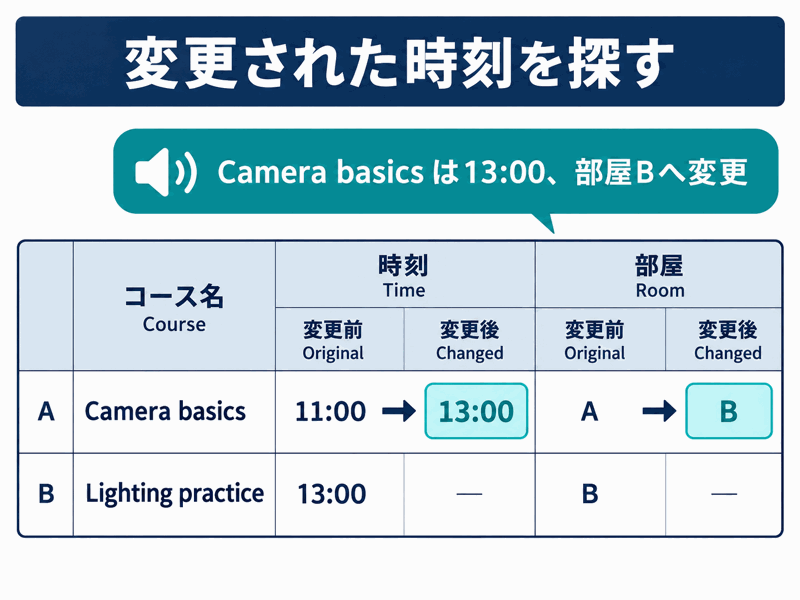 変更された時刻を探す

Camera basics は13:00、部屋Bへ変更

| | コース名 Course | 時刻 Time 変更前 Original | 時刻 Time 変更後 Changed | 部屋 Room 変更前 Original | 部屋 Room 変更後 Changed |
|---|---|---|---|---|---|
| A | Camera basics | 11:00 → | 13:00 | A → | B |
| B | Lighting practice | 13:00 | — | B | — |